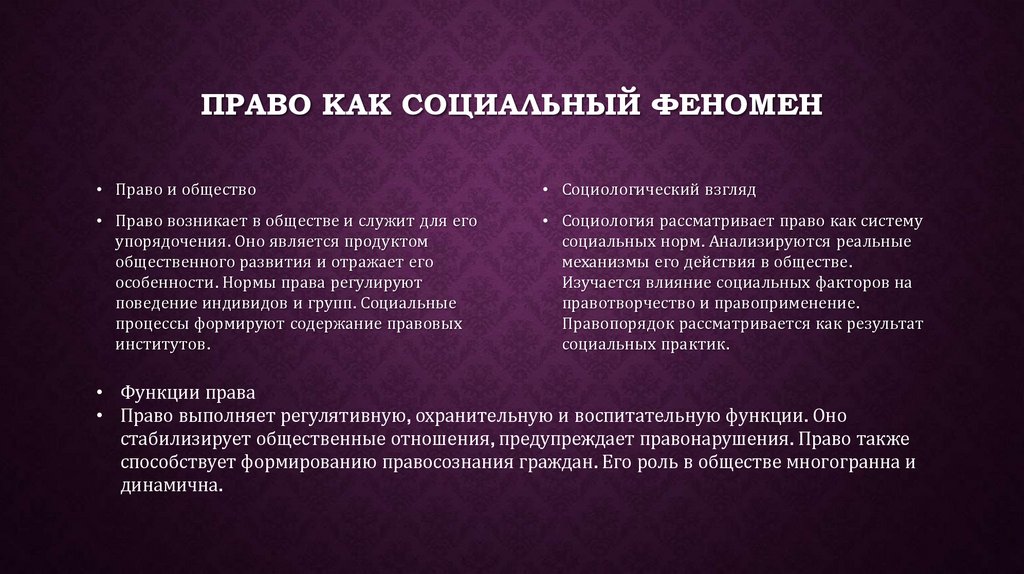 ПРАВО КАК СОЦИАЛЬНЫЙ ФЕНОМЕН

• Право и общество

• Право возникает в обществе и служит для его упорядочения. Оно является продуктом общественного развития и отражает его особенности. Нормы права регулируют поведение индивидов и групп. Социальные процессы формируют содержание правовых институтов.

• Социологический взгляд

• Социология рассматривает право как систему социальных норм. Анализируются реальные механизмы его действия в обществе. Изучается влияние социальных факторов на правотворчество и правоприменение. Правопорядок рассматривается как результат социальных практик.

• Функции права
• Право выполняет регулятивную, охранительную и воспитательную функции. Оно стабилизирует общественные отношения, предупреждает правонарушения. Право также способствует формированию правосознания граждан. Его роль в обществе многогранна и динамична.